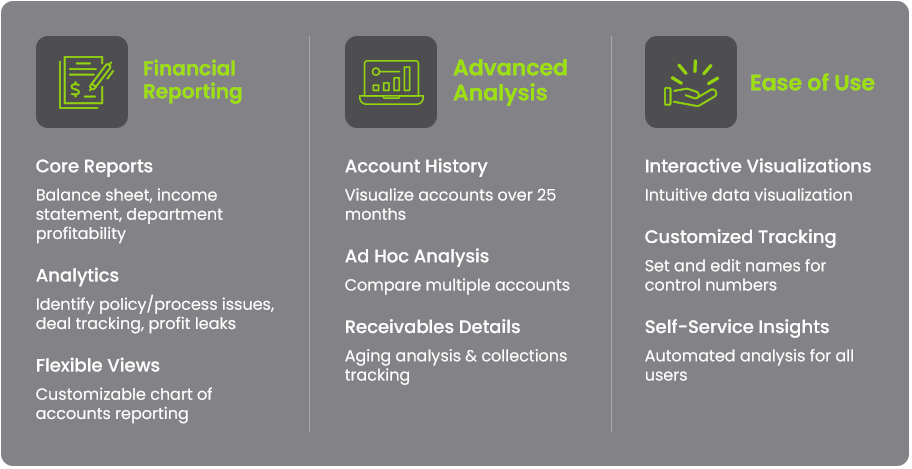 Financial Reporting

Core Reports
Balance sheet, income statement, department profitability

Analytics
Identify policy/process issues, deal tracking, profit leaks

Flexible Views
Customizable chart of accounts reporting

Advanced Analysis

Account History
Visualize accounts over 25 months

Ad Hoc Analysis
Compare multiple accounts

Receivables Details
Aging analysis & collections tracking

Ease of Use

Interactive Visualizations
Intuitive data visualization

Customized Tracking
Set and edit names for control numbers

Self-Service Insights
Automated analysis for all users